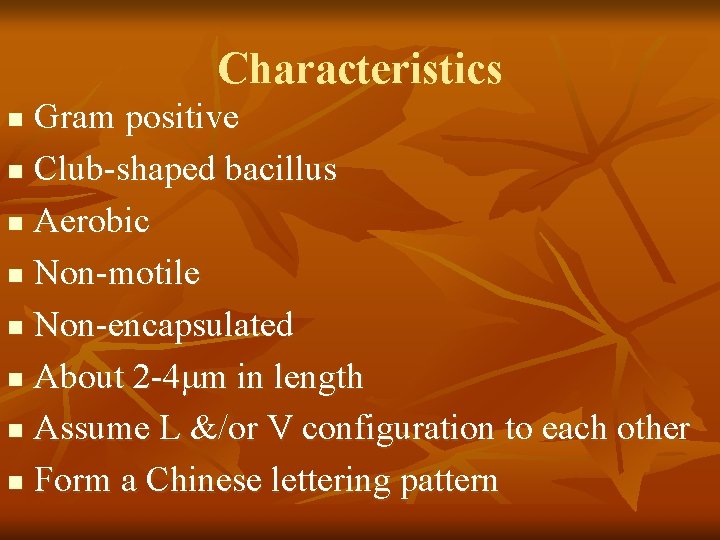 Characteristics

- Gram positive
- Club-shaped bacillus
- Aerobic
- Non-motile
- Non-encapsulated
- About 2-4μm in length
- Assume L &/or V configuration to each other
- Form a Chinese lettering pattern